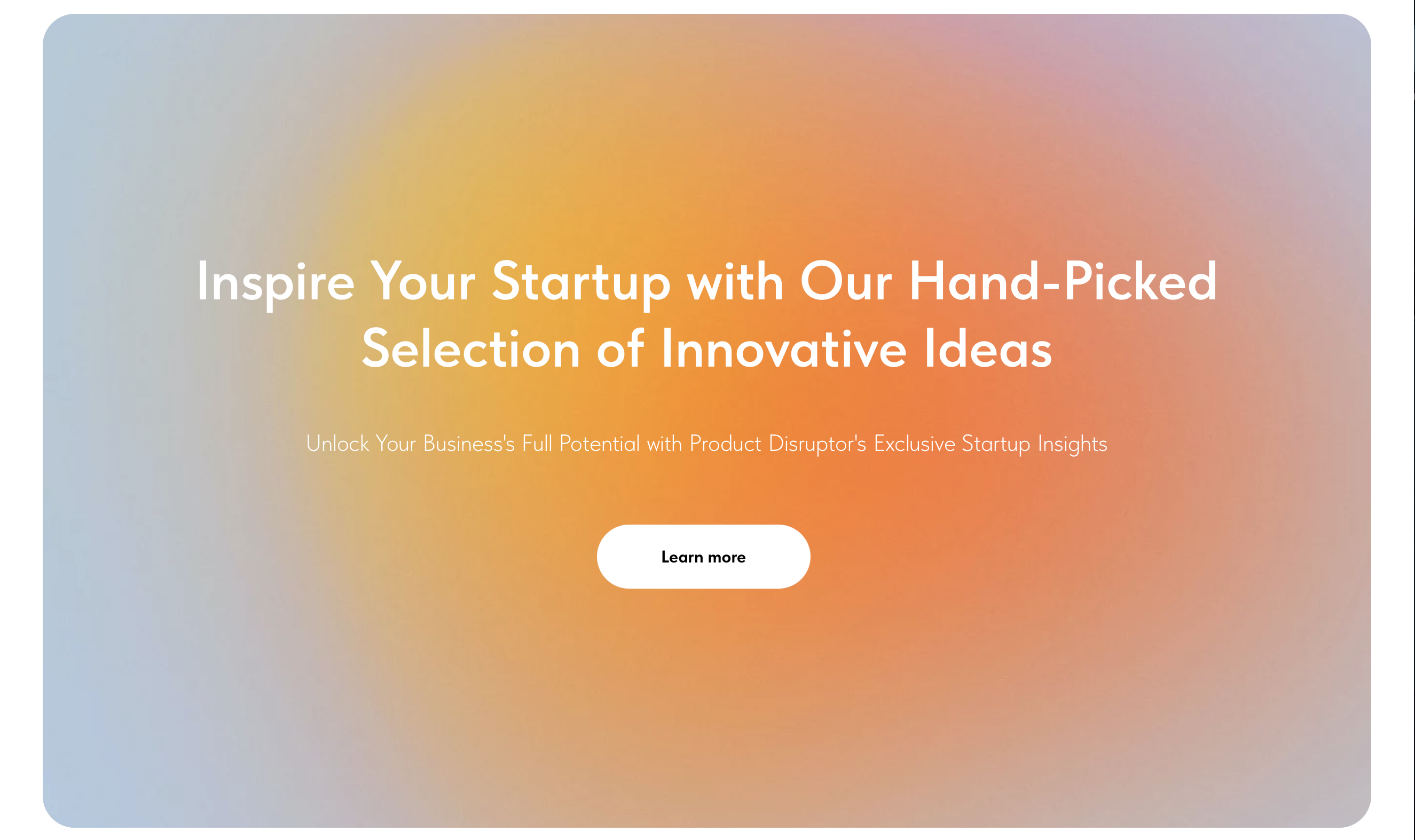 Inspire Your Startup with Our Hand-Picked Selection of Innovative Ideas

Unlock Your Business's Full Potential with Product Disruptor's Exclusive Startup Insights

Learn more